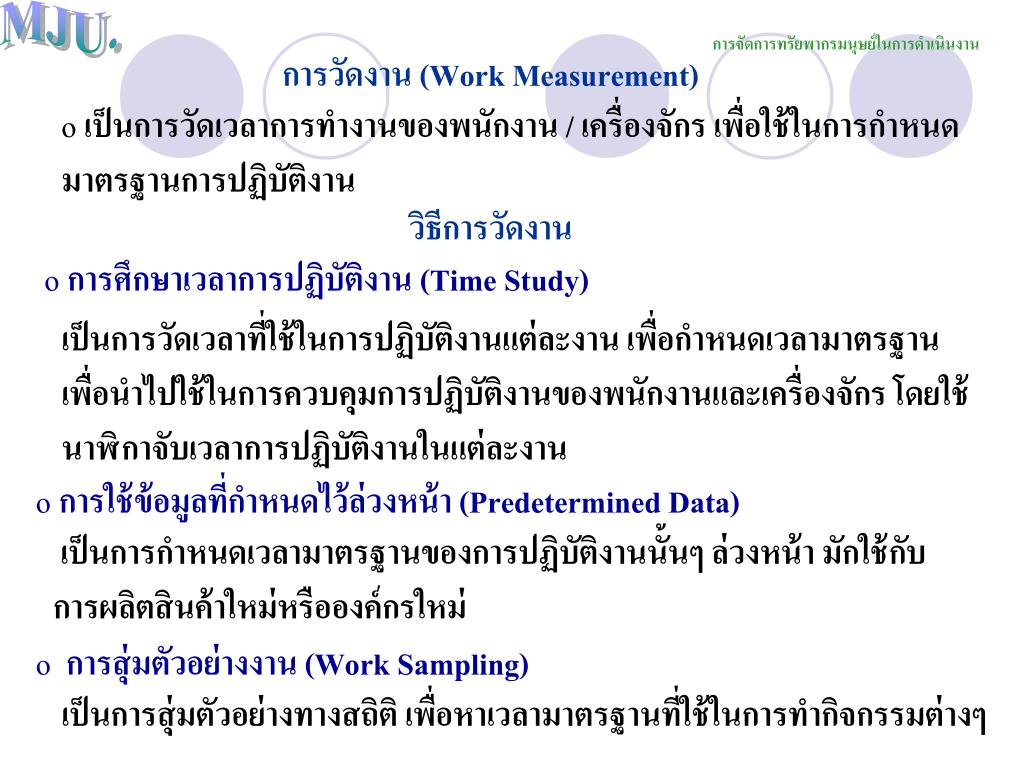 MJU.

การจัดการทรัพยากรมนุษย์ในการดำเนินงาน

การวัดงาน (Work Measurement)

o เป็นการวัดเวลาการทำงานของพนักงาน / เครื่องจักร เพื่อใช้ในการกำหนดมาตรฐานการปฏิบัติงาน

วิธีการวัดงาน

o การศึกษาเวลาการปฏิบัติงาน (Time Study)

เป็นการวัดเวลาที่ใช้ในการปฏิบัติงานแต่ละงาน เพื่อกำหนดเวลามาตรฐาน เพื่อนำไปใช้ในการควบคุมการปฏิบัติงานของพนักงานและเครื่องจักร โดยใช้นาฬิกาจับเวลาการปฏิบัติงานในแต่ละงาน

o การใช้ข้อมูลที่กำหนดไว้ล่วงหน้า (Predetermined Data)

เป็นการกำหนดเวลามาตรฐานของการปฏิบัติงานนั้นๆ ล่วงหน้า มักใช้กับการผลิตสินค้าใหม่หรือองค์กรใหม่

o การสุ่มตัวอย่างงาน (Work Sampling)

เป็นการสุ่มตัวอย่างทางสถิติ เพื่อหาเวลามาตรฐานที่ใช้ในการทำกิจกรรมต่างๆ